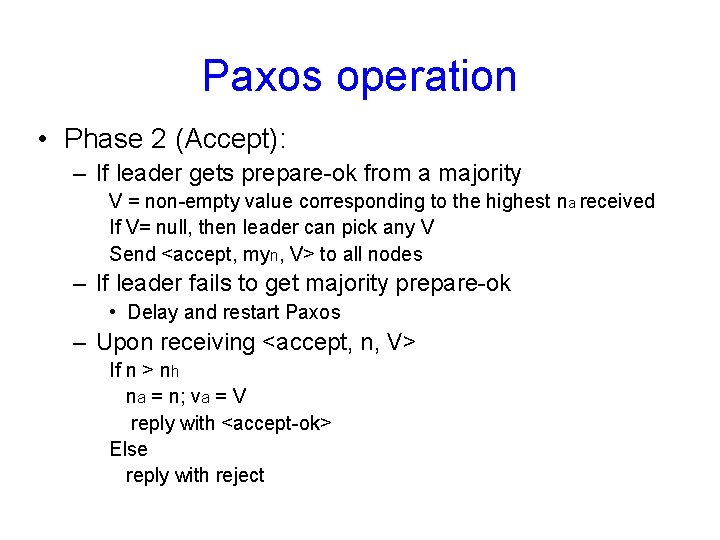 Paxos operation

• Phase 2 (Accept):

– If leader gets prepare-ok from a majority

V = non-empty value corresponding to the highest $n_a$ received

If V= null, then leader can pick any V

Send <accept, $my_n$, V> to all nodes

– If leader fails to get majority prepare-ok

• Delay and restart Paxos

– Upon receiving <accept, n, V>

If n > $n_h$

$n_a$ = n; $v_a$ = V

reply with <accept-ok>

Else

reply with reject